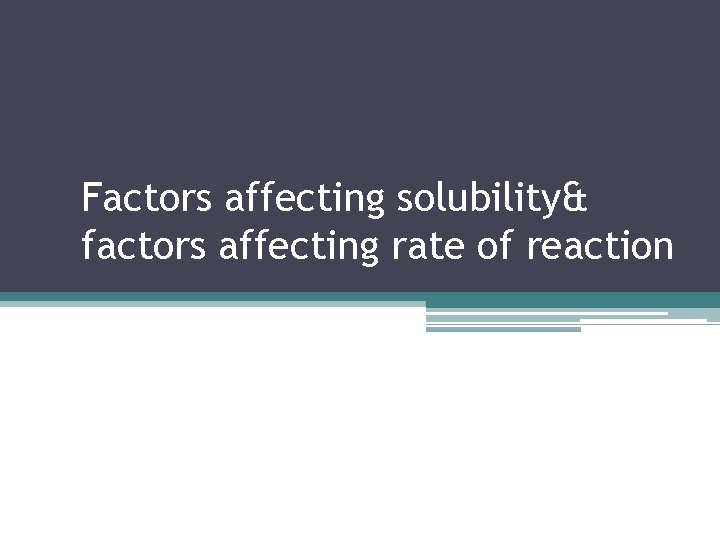 Factors affecting solubility& factors affecting rate of reaction